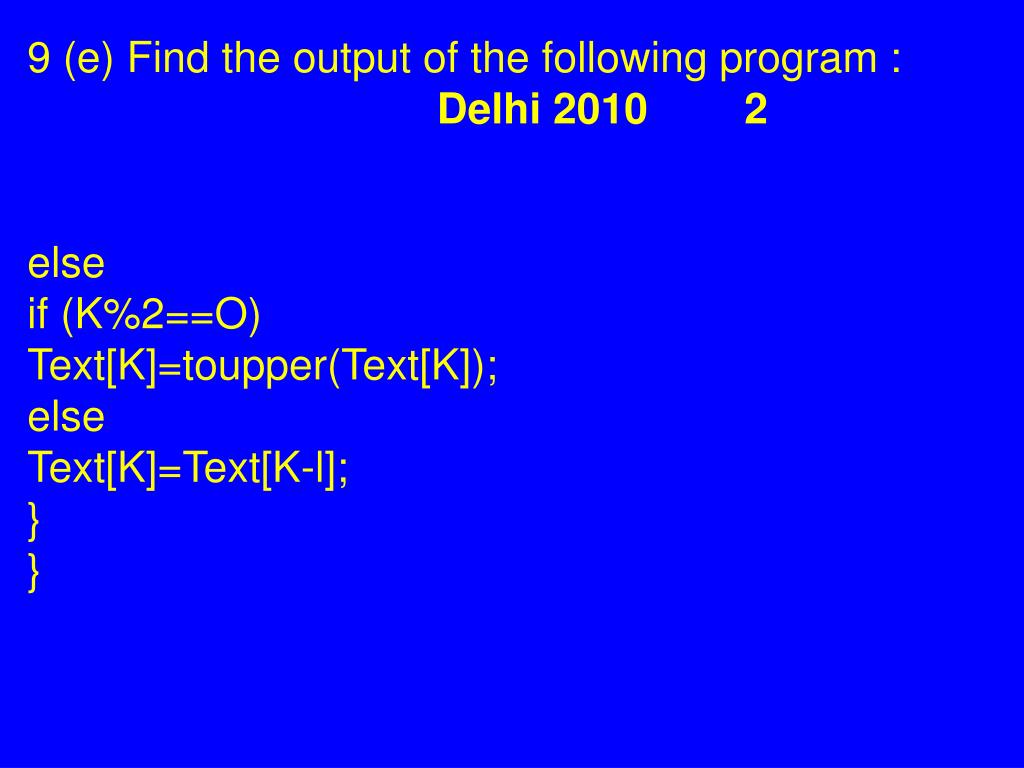 9 (e) Find the output of the following program :
Delhi 2010 2

else
if (K%2==O)
Text[K]=toupper(Text[K]);
else
Text[K]=Text[K-l];
}
}